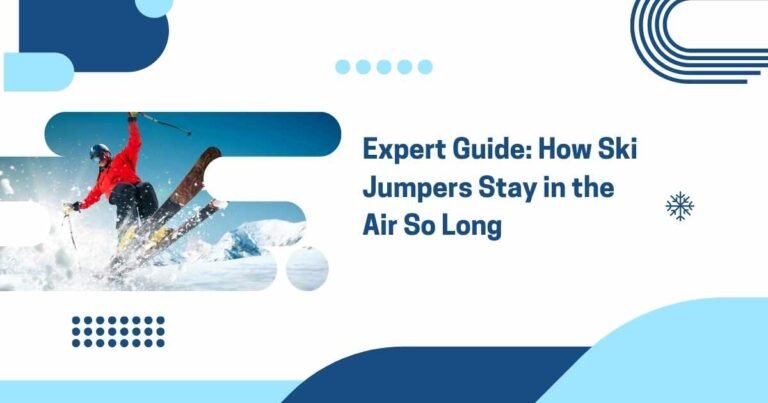 Expert Guide: How Ski Jumpers Stay in the Air So Long